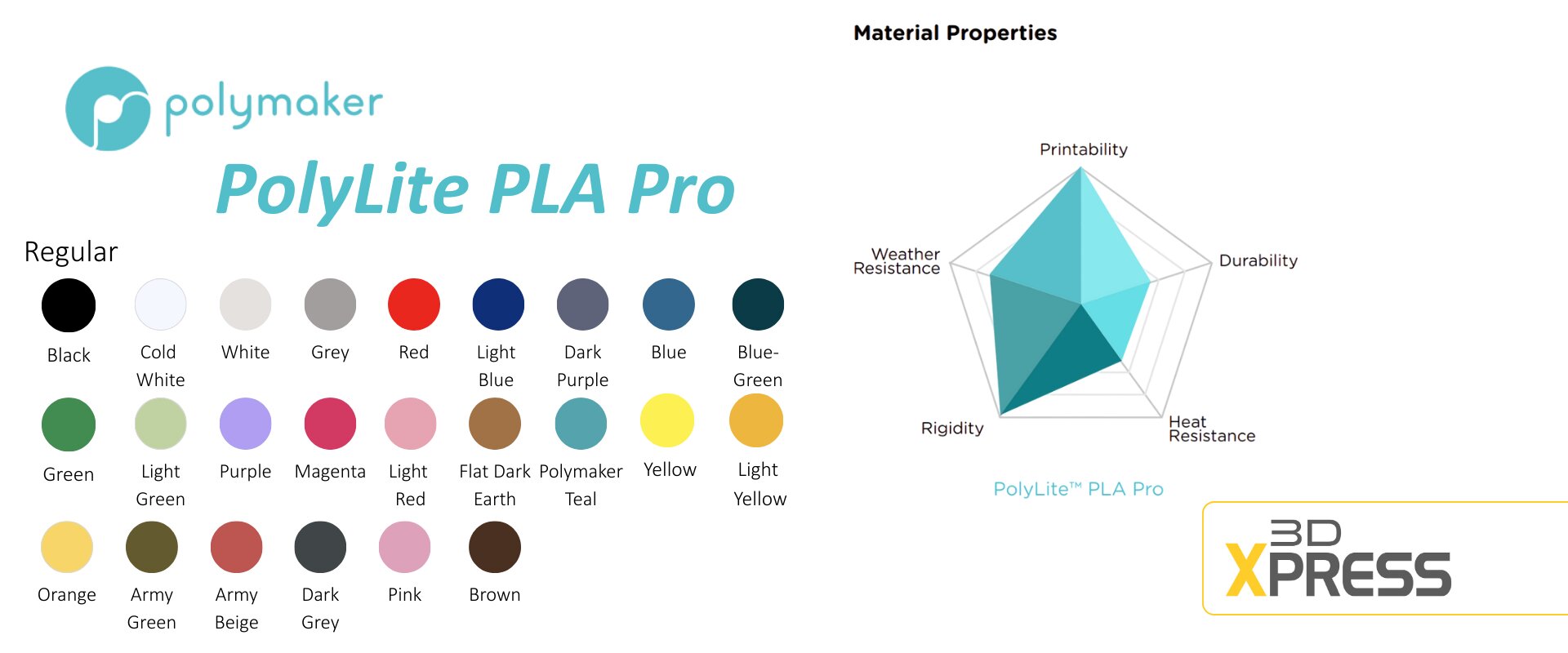 polymaker

PolyLite PLA Pro

Regular

Black
Cold White
White
Grey
Red
Light Blue
Dark Purple
Blue
Blue-Green

Green
Light Green
Purple
Magenta
Light Red
Flat Dark Earth
Polymaker Teal
Yellow
Light Yellow

Orange
Army Green
Army Beige
Dark Grey
Pink
Brown

Material Properties

Printability
Durability
Heat Resistance
Rigidity
Weather Resistance

PolyLite™ PLA Pro

3D XPRESS